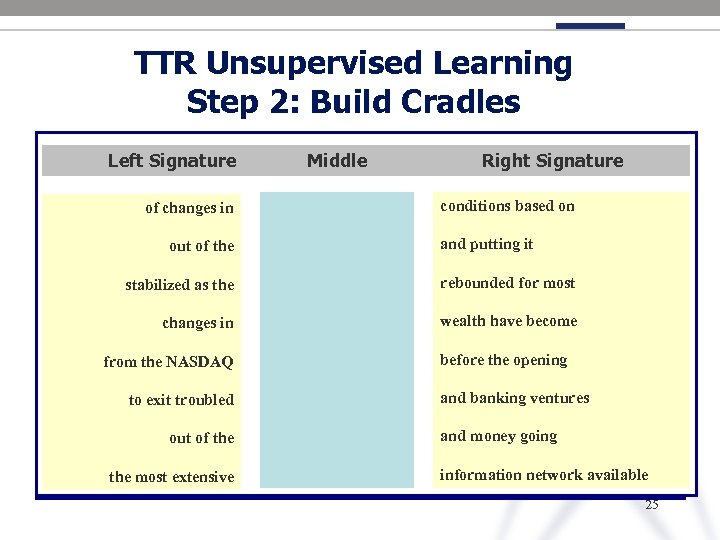 TTR Unsupervised Learning
Step 2: Build Cradles

| Left Signature | Middle | Right Signature |
|---|---|---|
| of changes in | | conditions based on |
| out of the | | and putting it |
| stabilized as the | | rebounded for most |
| changes in | | wealth have become |
| from the NASDAQ | | before the opening |
| to exit troubled | | and banking ventures |
| out of the | | and money going |
| the most extensive | | information network available |

25